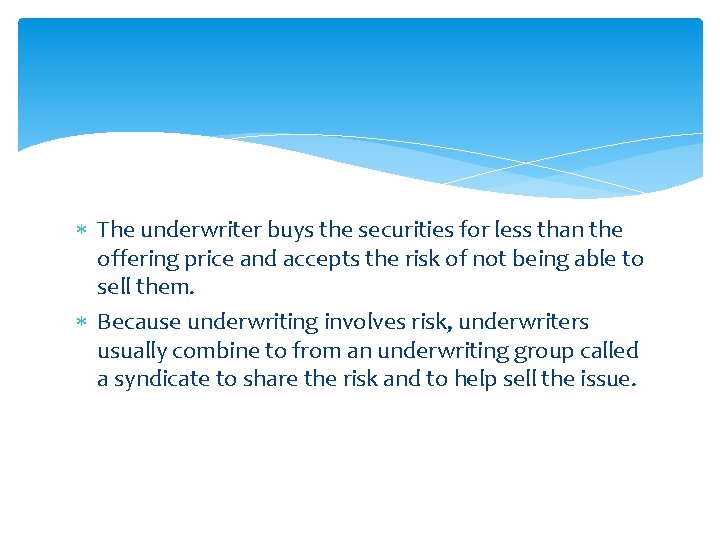 * The underwriter buys the securities for less than the offering price and accepts the risk of not being able to sell them.
* Because underwriting involves risk, underwriters usually combine to from an underwriting group called a syndicate to share the risk and to help sell the issue.